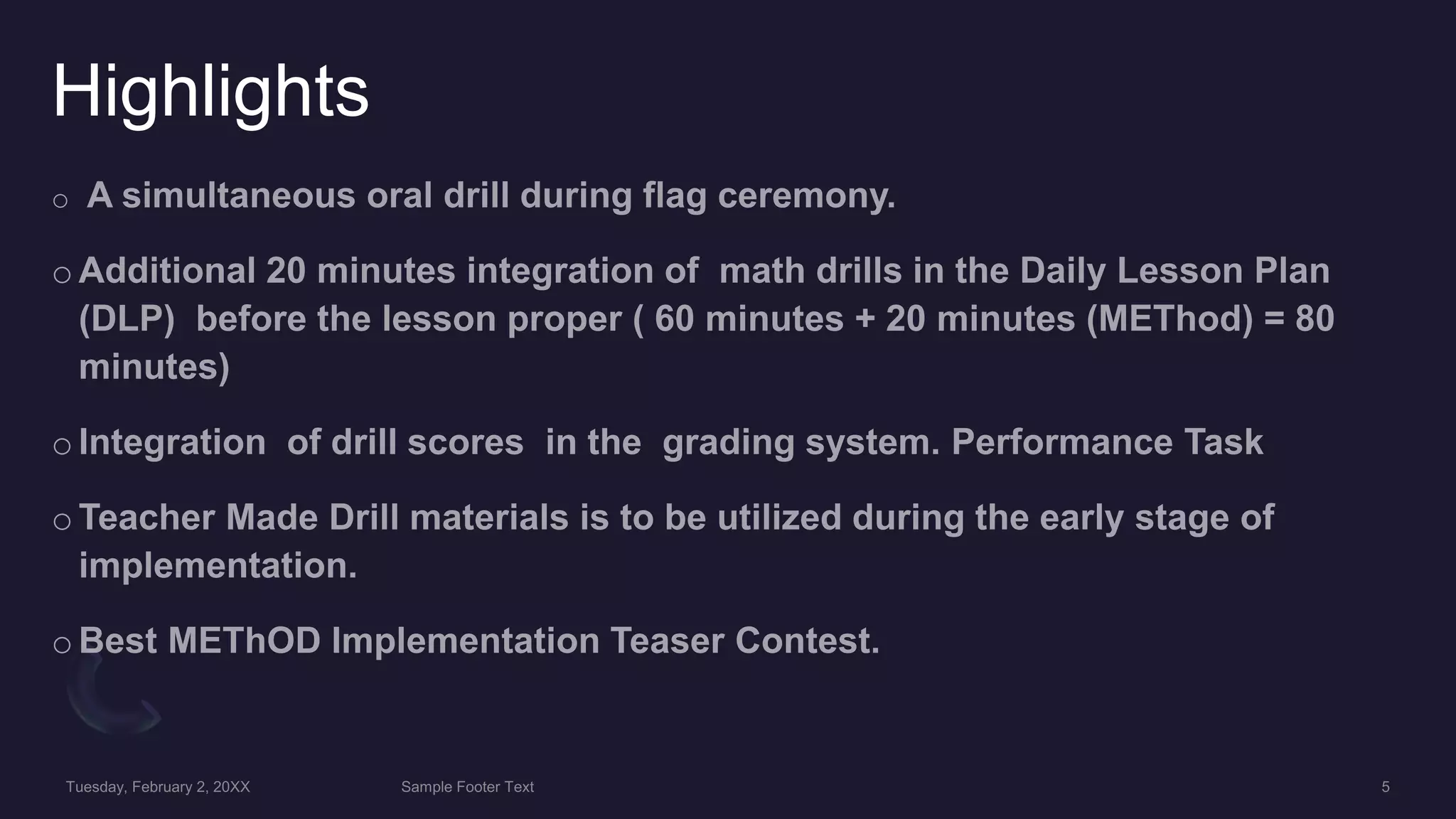 Highlights

○ A simultaneous oral drill during flag ceremony.

○ Additional 20 minutes integration of math drills in the Daily Lesson Plan (DLP) before the lesson proper ( 60 minutes + 20 minutes (METhod) = 80 minutes)

○ Integration of drill scores in the grading system. Performance Task

○ Teacher Made Drill materials is to be utilized during the early stage of implementation.

○ Best METhOD Implementation Teaser Contest.

Tuesday, February 2, 20XX

Sample Footer Text

5